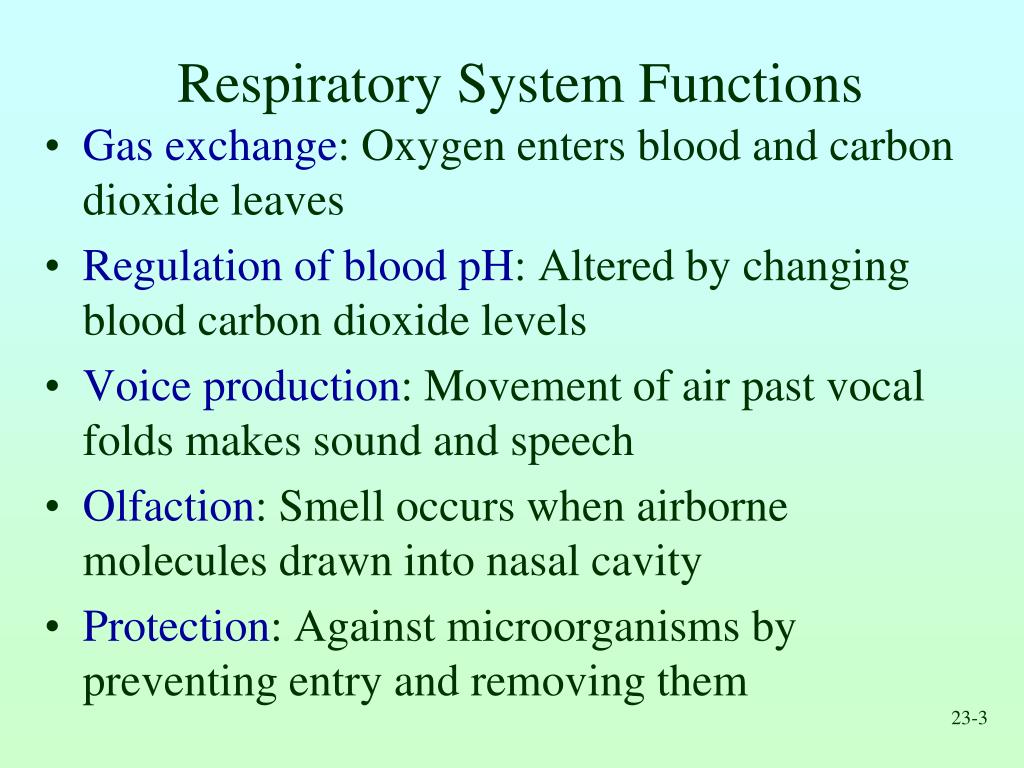 Respiratory System Functions

• Gas exchange: Oxygen enters blood and carbon dioxide leaves
• Regulation of blood pH: Altered by changing blood carbon dioxide levels
• Voice production: Movement of air past vocal folds makes sound and speech
• Olfaction: Smell occurs when airborne molecules drawn into nasal cavity
• Protection: Against microorganisms by preventing entry and removing them

23-3